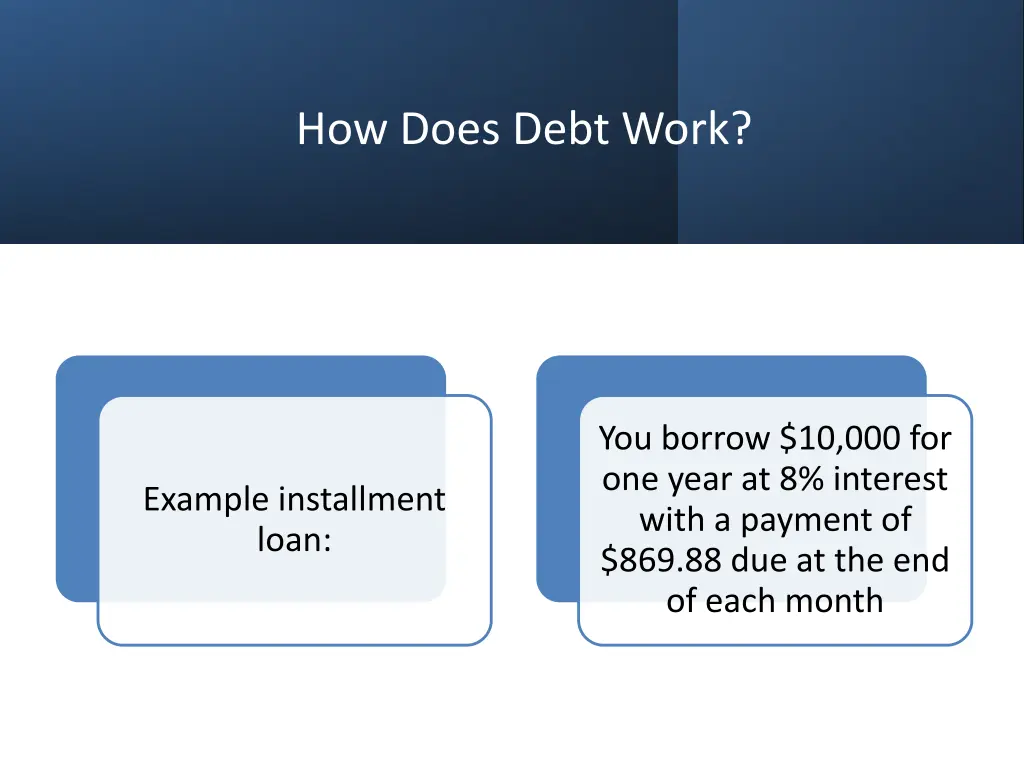 How Does Debt Work?

Example installment loan:

You borrow \$10,000 for one year at 8% interest with a payment of \$869.88 due at the end of each month